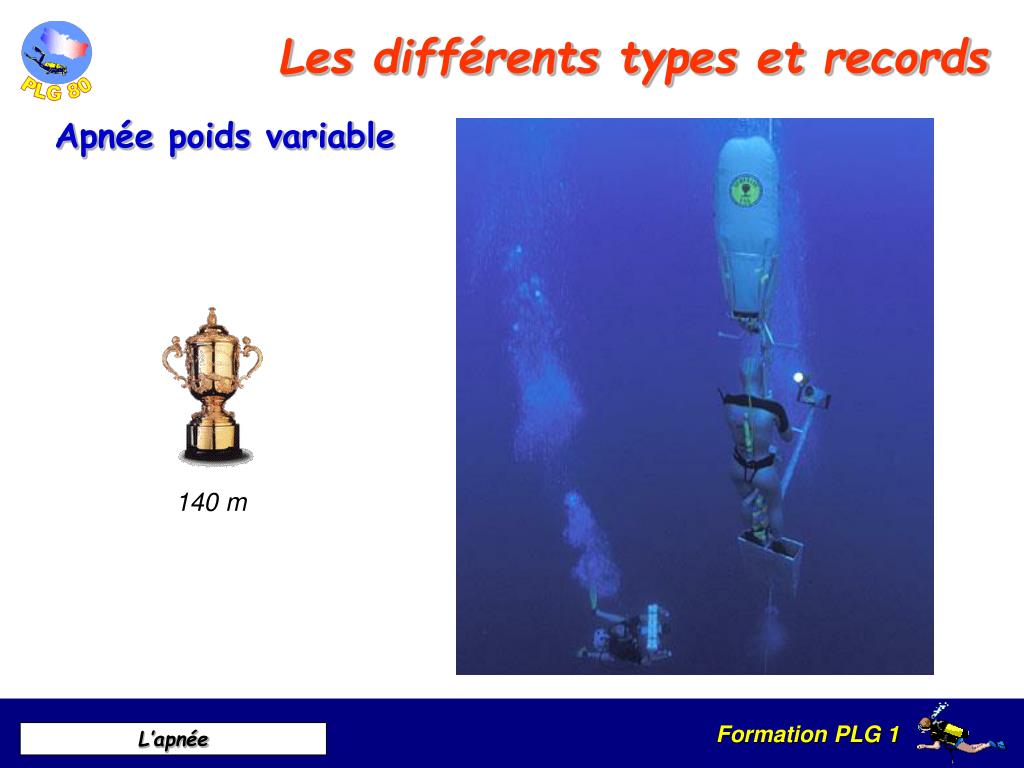 PLG 80

Les différents types et records

Apnée poids variable

140 m

L'apnée

Formation PLG 1